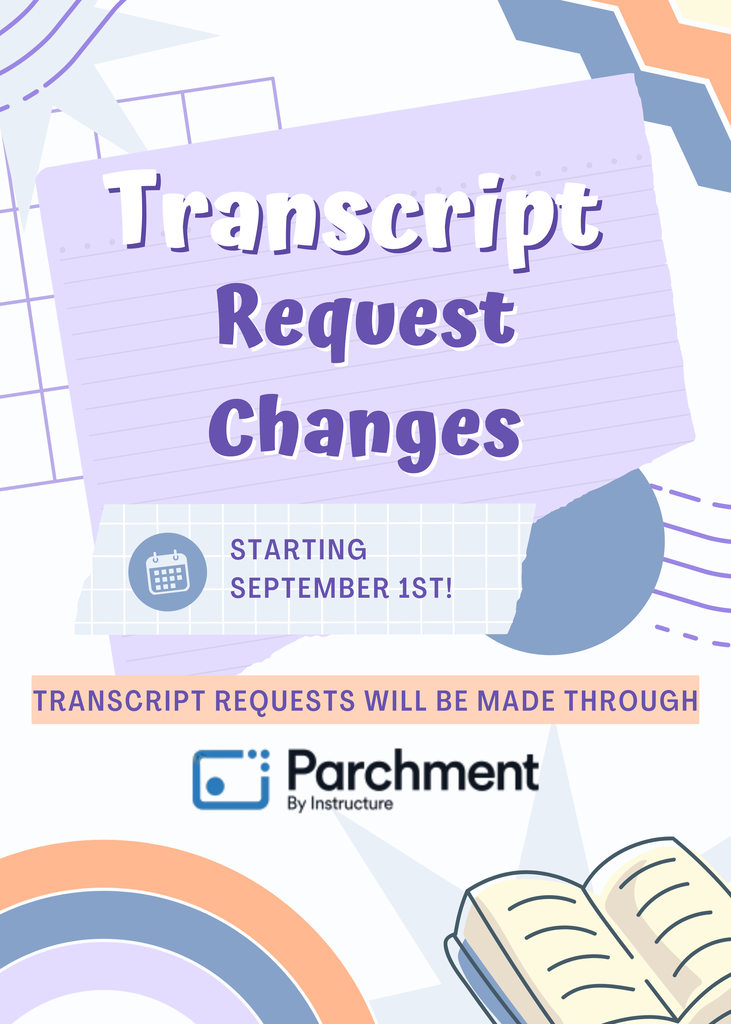 Transcript Request Changes

STARTING SEPTEMBER 1ST!

TRANSCRIPT REQUESTS WILL BE MADE THROUGH

Parchment
By Instructure